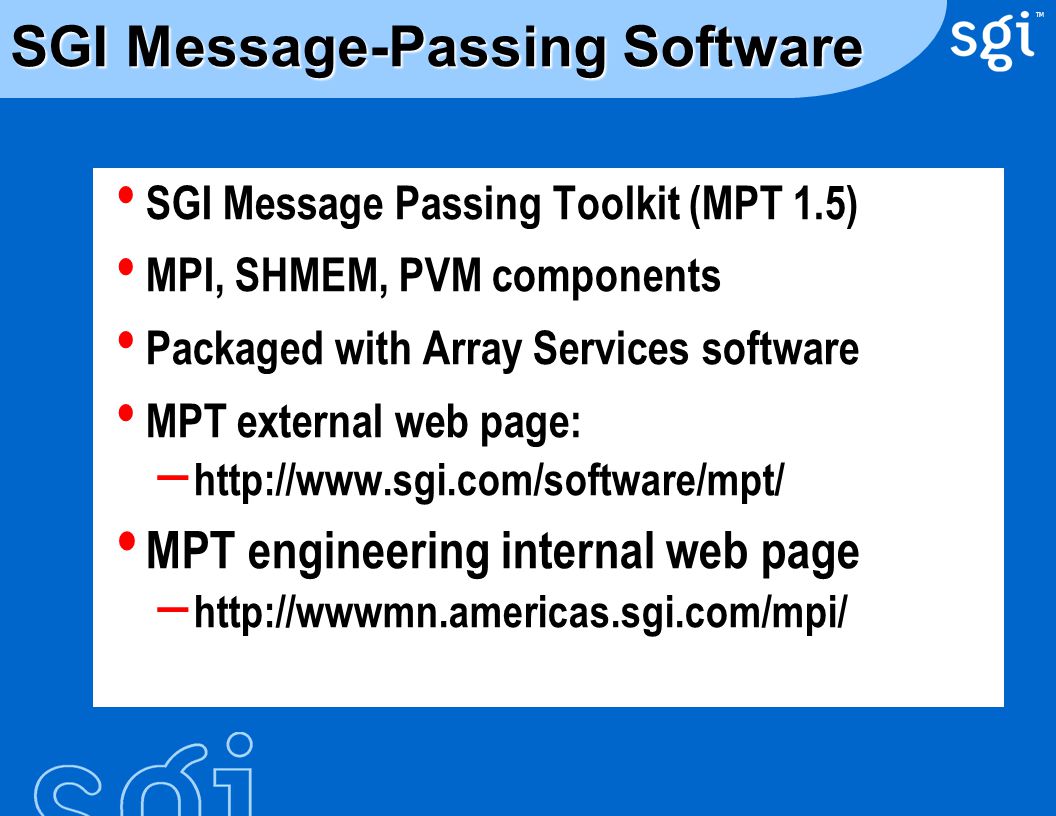 SGI Message-Passing Software

sgi™

• SGI Message Passing Toolkit (MPT 1.5)
• MPI, SHMEM, PVM components
• Packaged with Array Services software
• MPT external web page:
– http://www.sgi.com/software/mpt/
• MPT engineering internal web page
– http://wwwmn.americas.sgi.com/mpi/

sgi